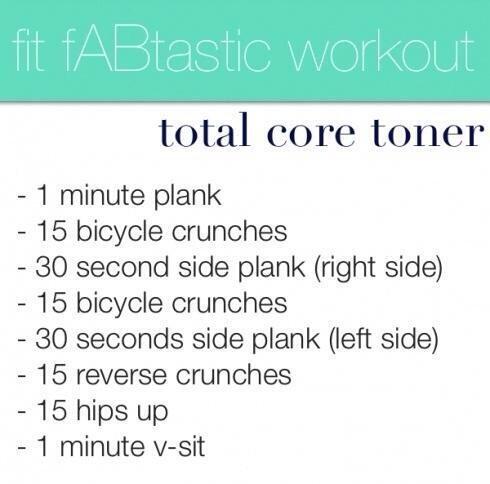 fit fABtastic workout

total core toner

- 1 minute plank
- 15 bicycle crunches
- 30 second side plank (right side)
- 15 bicycle crunches
- 30 seconds side plank (left side)
- 15 reverse crunches
- 15 hips up
- 1 minute v-sit